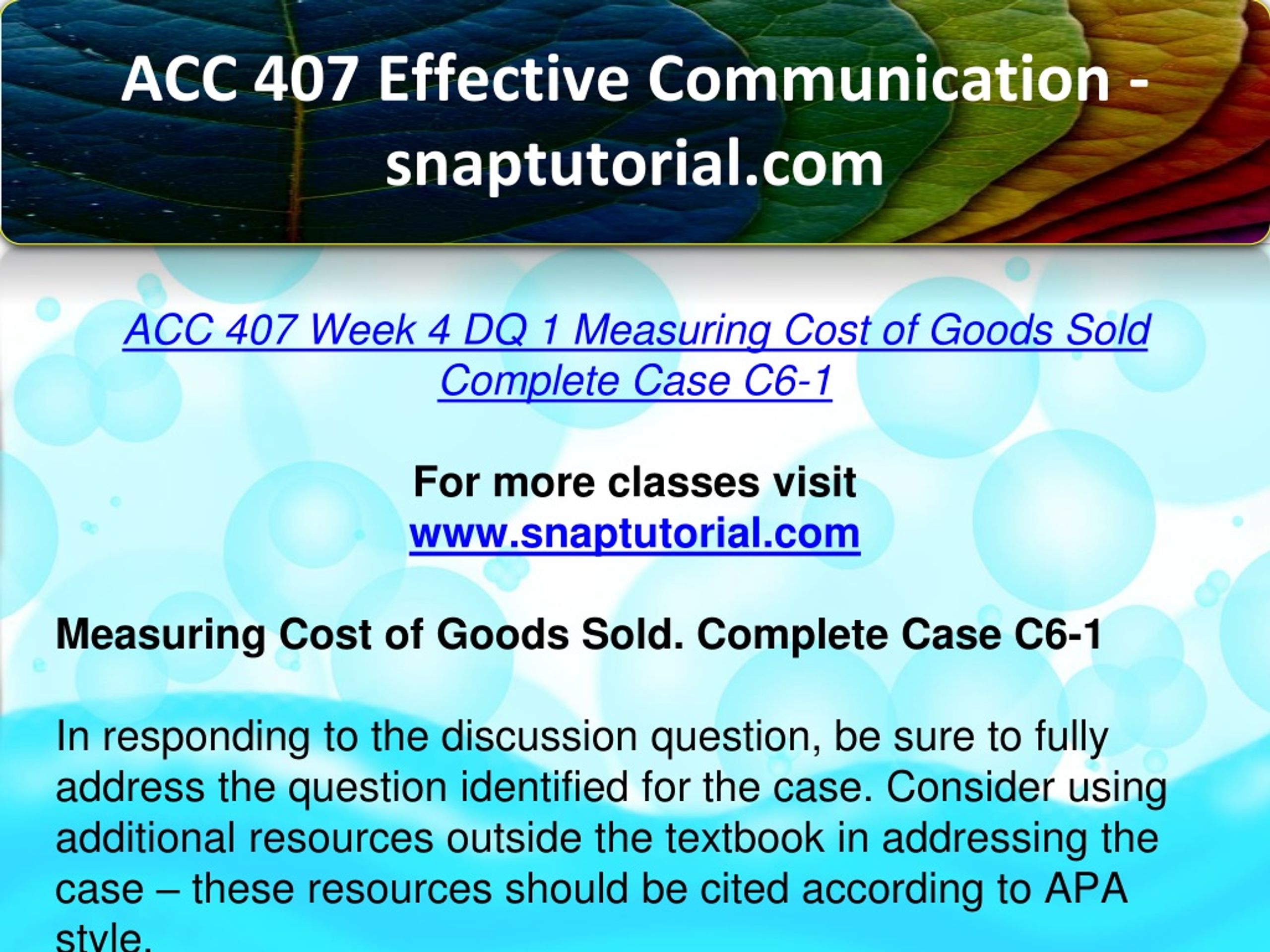 ACC 407 Effective Communication - snaptutorial.com

ACC 407 Week 4 DQ 1 Measuring Cost of Goods Sold Complete Case C6-1

For more classes visit
www.snaptutorial.com

Measuring Cost of Goods Sold. Complete Case C6-1

In responding to the discussion question, be sure to fully address the question identified for the case. Consider using additional resources outside the textbook in addressing the case – these resources should be cited according to APA style.